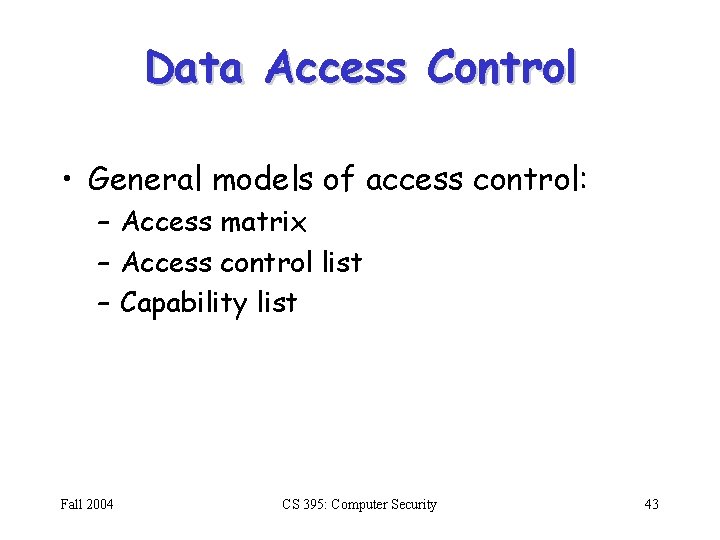 Data Access Control

• General models of access control:
– Access matrix
– Access control list
– Capability list

Fall 2004

CS 395: Computer Security

43